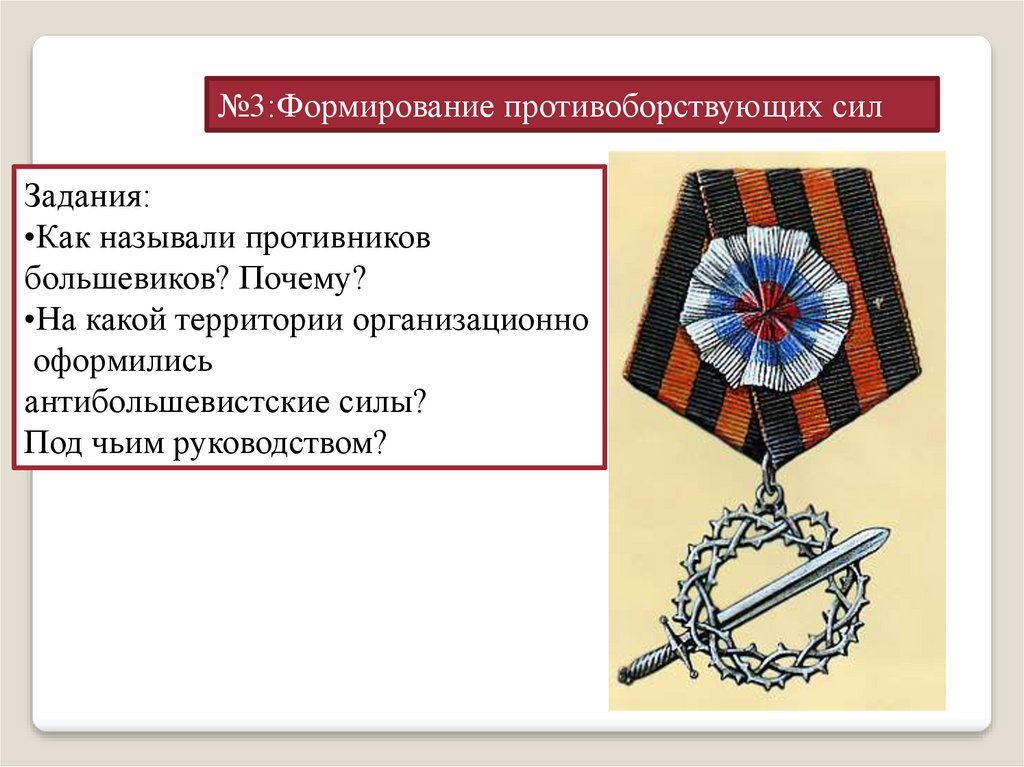 №3:Формирование противоборствующих сил

Задания:
•Как называли противников большевиков? Почему?
•На какой территории организационно оформились антибольшевистские силы? Под чьим руководством?